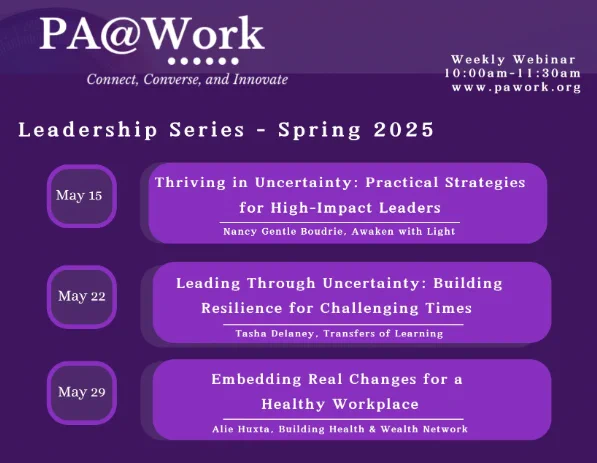 PA@Work

Connect, Converse, and Innovate

Weekly Webinar
10:00am-11:30am
www.pawork.org

Leadership Series - Spring 2025

May 15

Thriving in Uncertainty: Practical Strategies for High-Impact Leaders

Nancy Gentle Boudrie, Awaken with Light

May 22

Leading Through Uncertainty: Building Resilience for Challenging Times

Tasha Delaney, Transfers of Learning

May 29

Embedding Real Changes for a Healthy Workplace

Alie Huxta, Building Health & Wealth Network